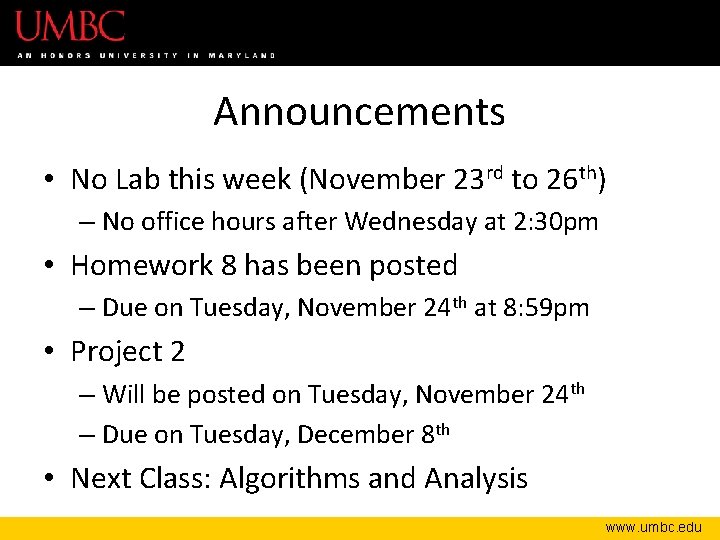 UMBC
AN HONORS UNIVERSITY IN MARYLAND

Announcements

• No Lab this week (November 23rd to 26th)
– No office hours after Wednesday at 2:30pm
• Homework 8 has been posted
– Due on Tuesday, November 24th at 8:59pm
• Project 2
– Will be posted on Tuesday, November 24th
– Due on Tuesday, December 8th
• Next Class: Algorithms and Analysis

www.umbc.edu